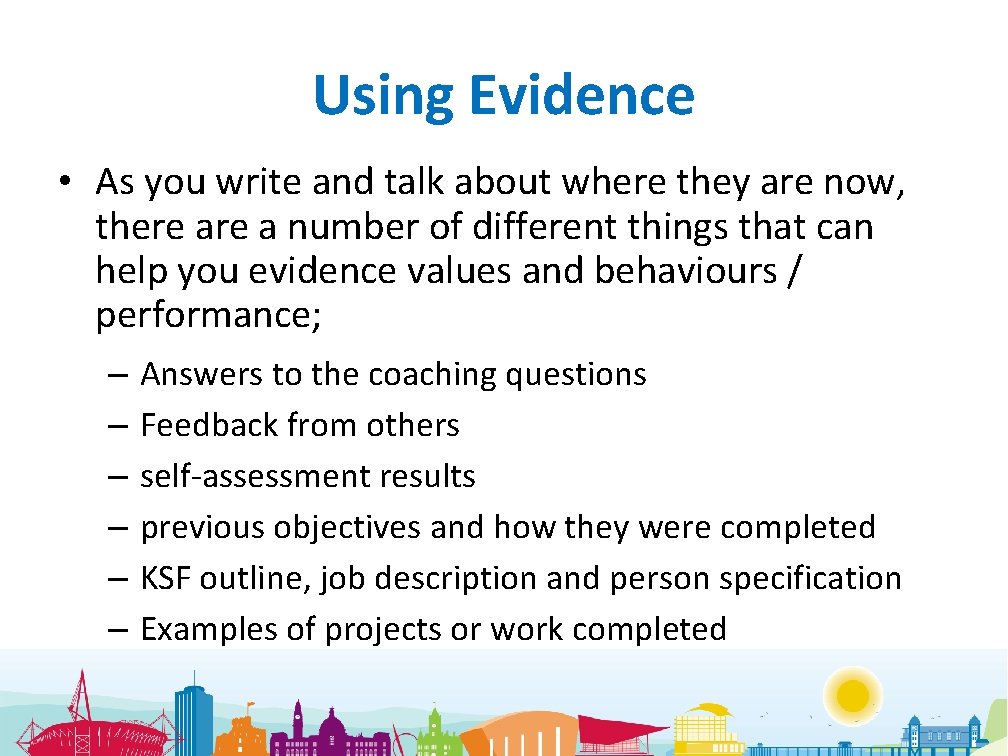 Using Evidence

• As you write and talk about where they are now, there are a number of different things that can help you evidence values and behaviours / performance;

– Answers to the coaching questions
– Feedback from others
– self-assessment results
– previous objectives and how they were completed
– KSF outline, job description and person specification
– Examples of projects or work completed